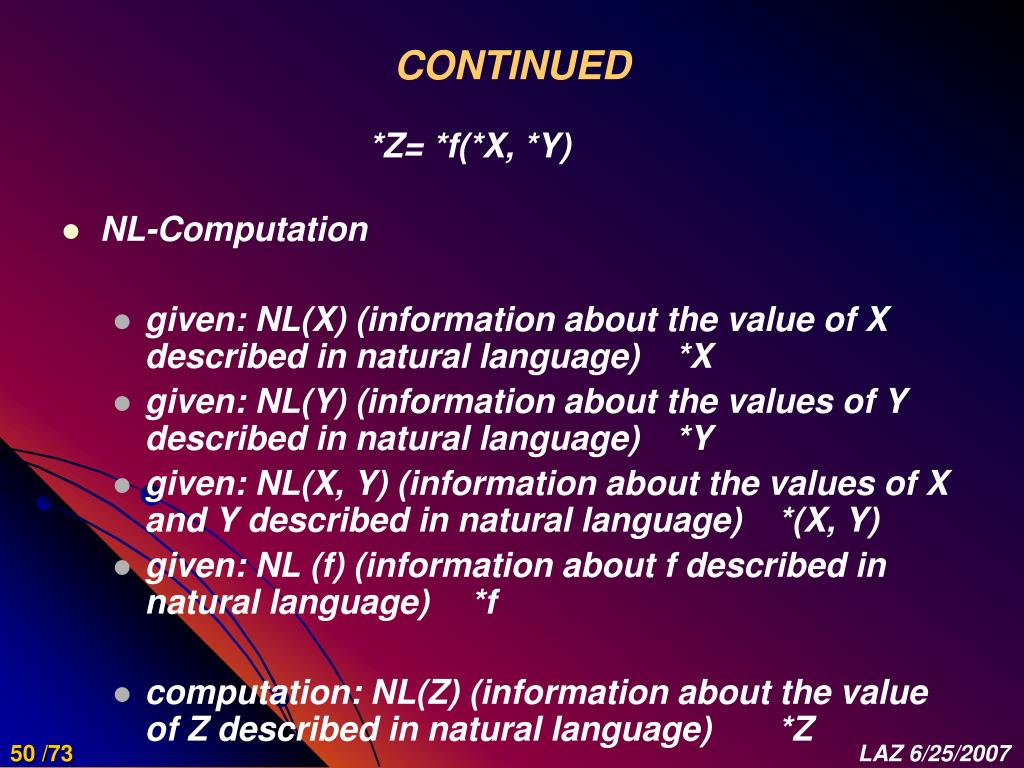 CONTINUED

*Z= *f(*X, *Y)

NL-Computation

given: NL(X) (information about the value of X described in natural language) *X

given: NL(Y) (information about the values of Y described in natural language) *Y

given: NL(X, Y) (information about the values of X and Y described in natural language) *(X, Y)

given: NL (f) (information about f described in natural language) *f

computation: NL(Z) (information about the value of Z described in natural language) *Z

50 /73

LAZ 6/25/2007